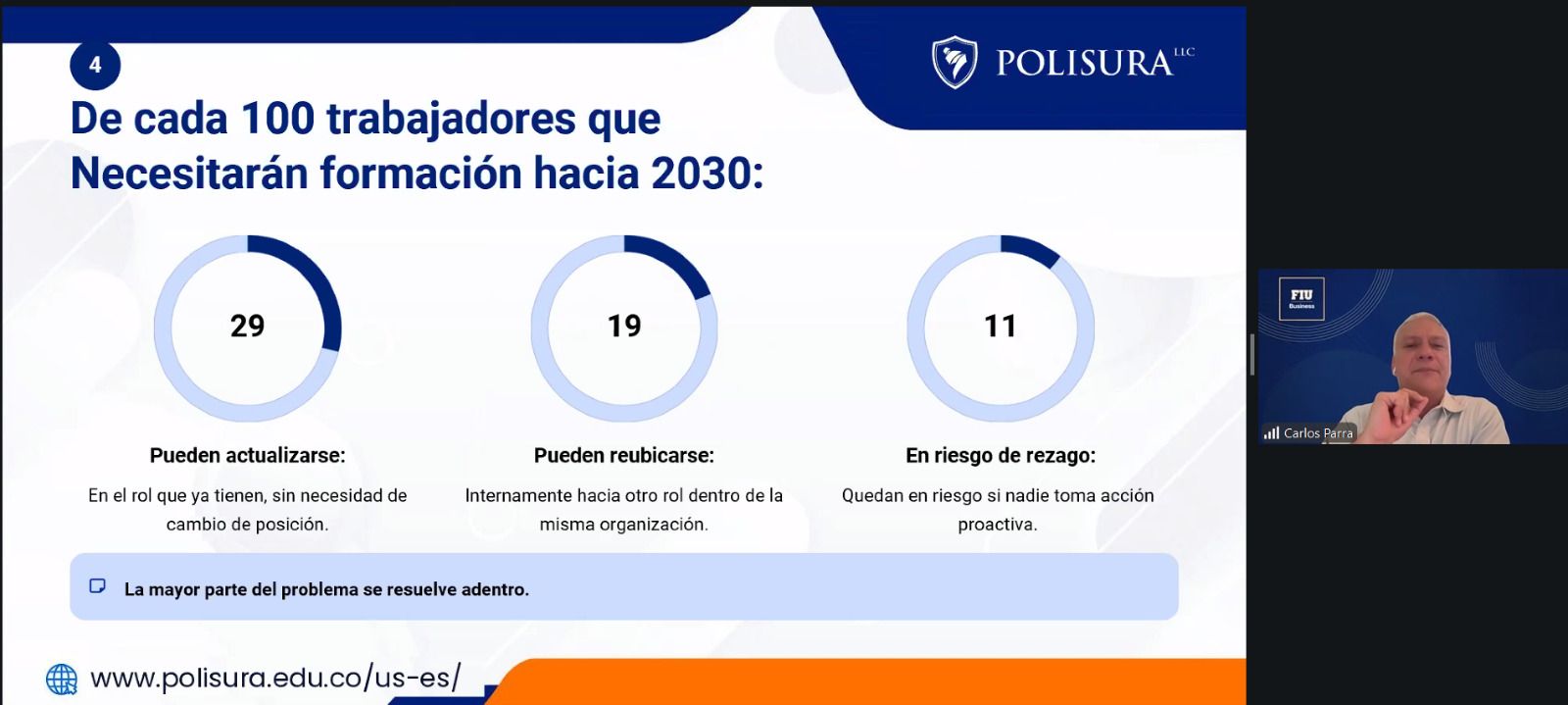 4

POLISURA LLC

De cada 100 trabajadores que Necesitarán formación hacia 2030:

29

Pueden actualizarse:

En el rol que ya tienen, sin necesidad de cambio de posición.

19

Pueden reubicarse:

Internamente hacia otro rol dentro de la misma organización.

11

En riesgo de rezago:

Quedan en riesgo si nadie toma acción proactiva.

La mayor parte del problema se resuelve adentro.

www.polisura.edu.co/us-es/

FIU Business

Carlos Parra